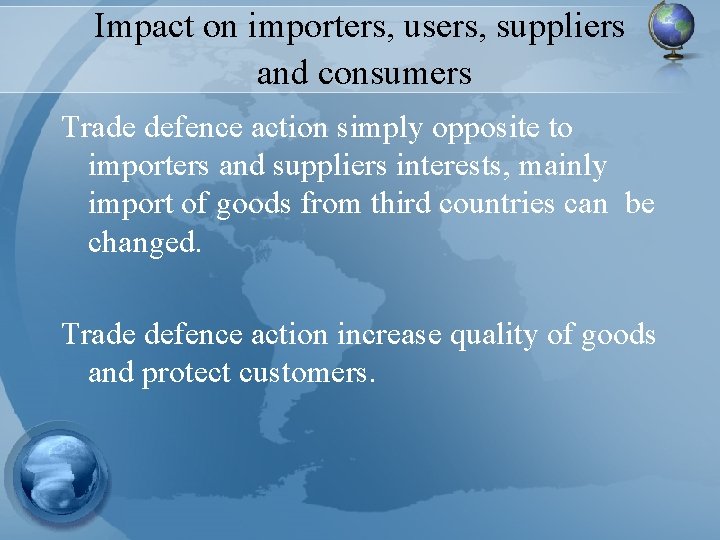 Impact on importers, users, suppliers and consumers

Trade defence action simply opposite to importers and suppliers interests, mainly import of goods from third countries can be changed.

Trade defence action increase quality of goods and protect customers.